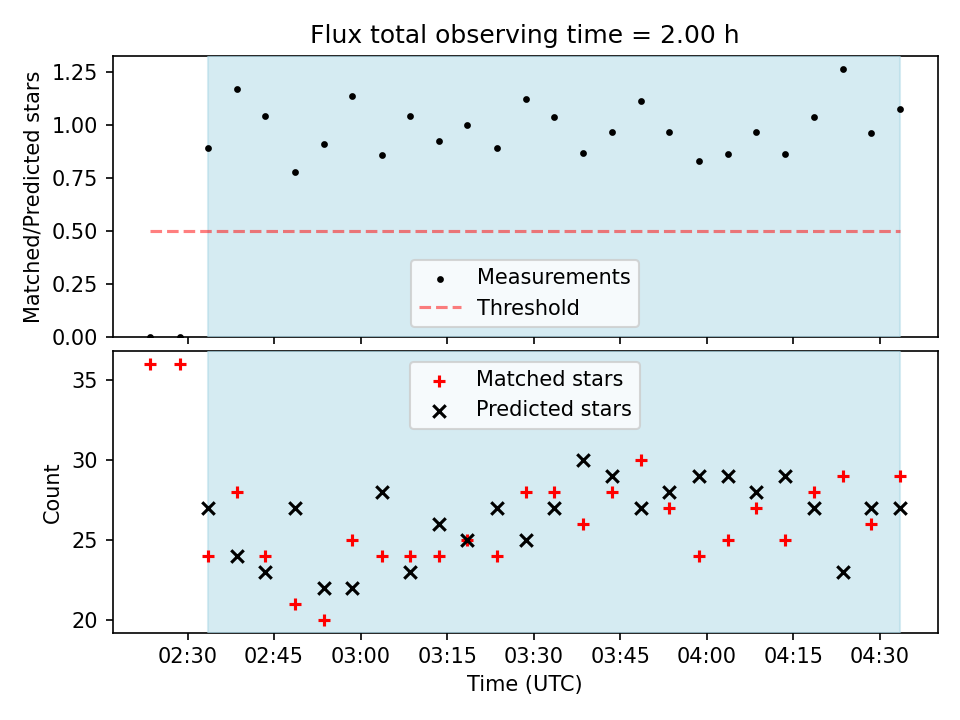 Flux total observing time = 2.00 h

Matched/Predicted stars

1.25
1.00
0.75
0.50
0.25
0.00

Measurements
Threshold

Matched stars
Predicted stars

Count

35
30
25
20

02:30 02:45 03:00 03:15 03:30 03:45 04:00 04:15 04:30

Time (UTC)